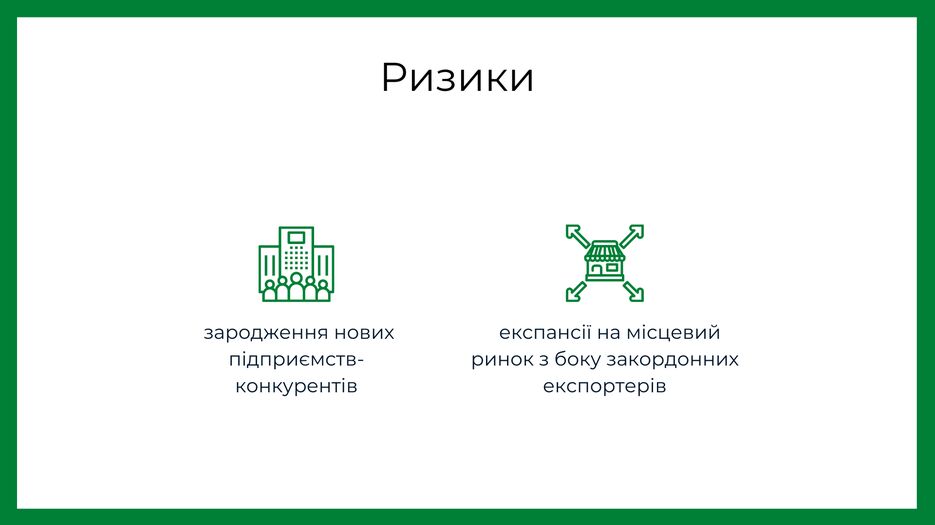 Ризики

зародження нових підприємств-конкурентів

експансії на місцевий ринок з боку закордонних експортерів